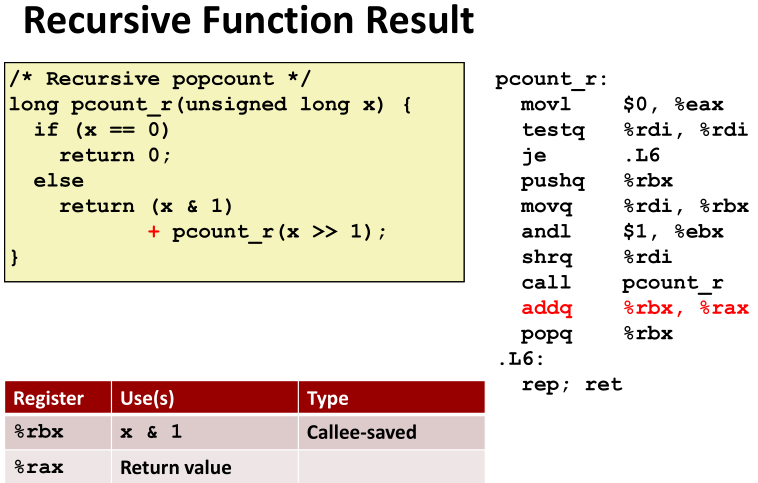 Recursive Function Result

/* Recursive popcount */
long pcount_r(unsigned long x) {
  if (x == 0)
    return 0;
  else
    return (x & 1)
           + pcount_r(x >> 1);
}

pcount_r:
  movl   $0, %eax
  testq  %rdi, %rdi
  je     .L6
  pushq  %rbx
  movq   %rdi, %rbx
  andl   $1, %ebx
  shrq   %rdi
  call   pcount_r
  addq   %rbx, %rax
  popq   %rbx
.L6:
  rep; ret

| Register | Use(s) | Type |
|---|---|---|
| %rbx | x & 1 | Callee-saved |
| %rax | Return value | |